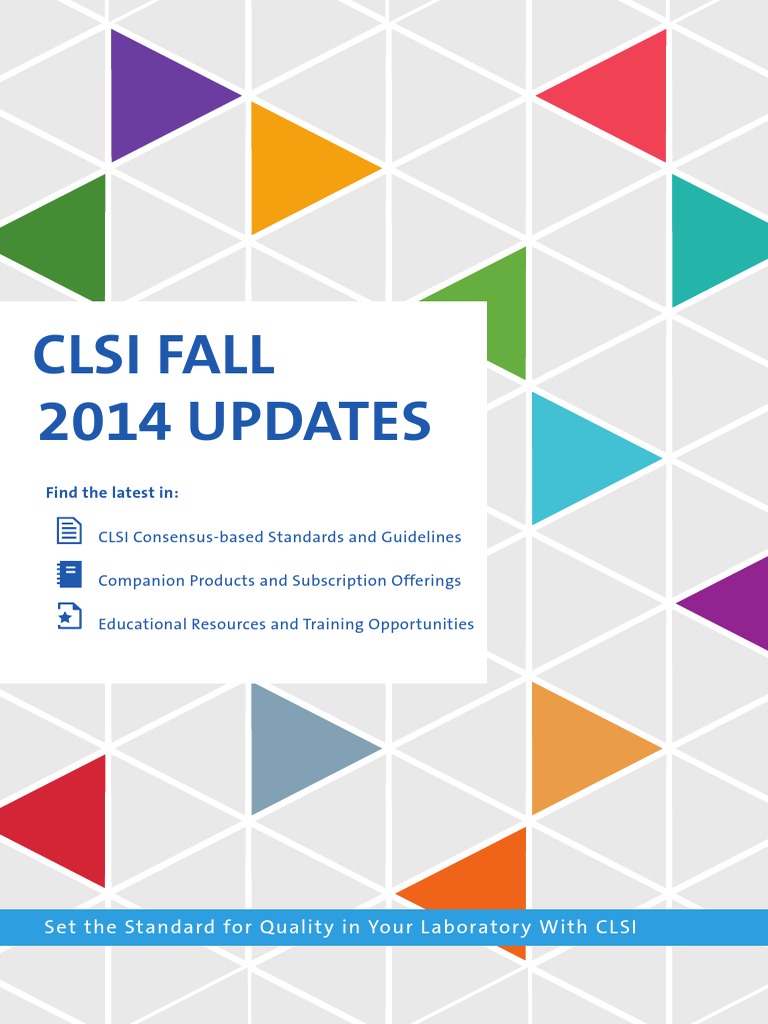 CLSI FALL 2014 UPDATES

Find the latest in:

CLSI Consensus-based Standards and Guidelines

Companion Products and Subscription Offerings

Educational Resources and Training Opportunities

Set the Standard for Quality in Your Laboratory With CLSI